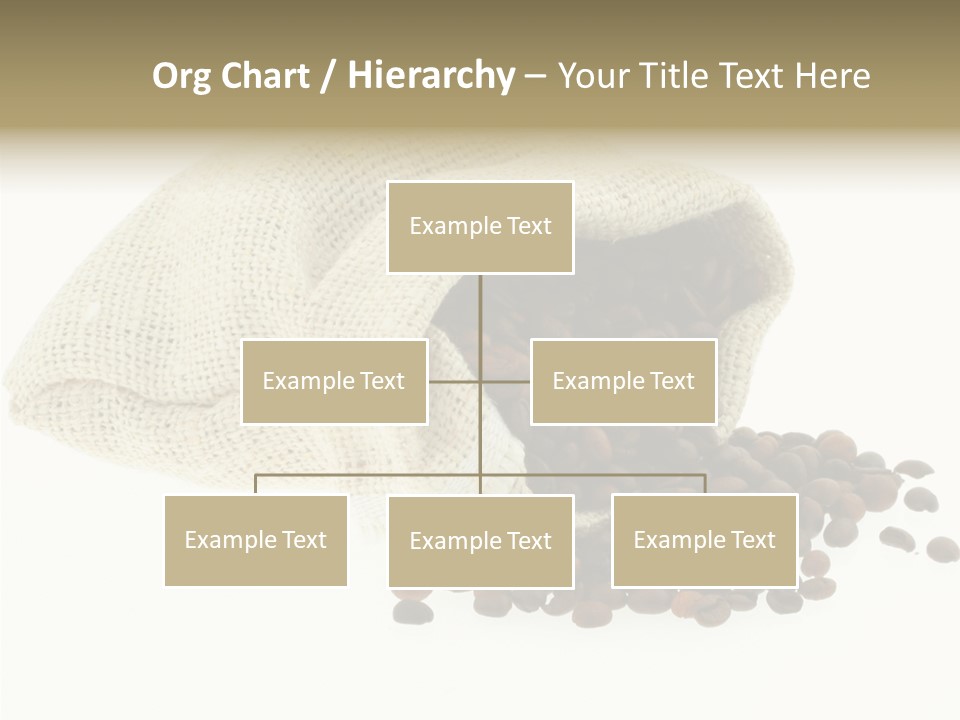 Org Chart / Hierarchy – Your Title Text Here

Example Text

Example Text

Example Text

Example Text

Example Text

Example Text